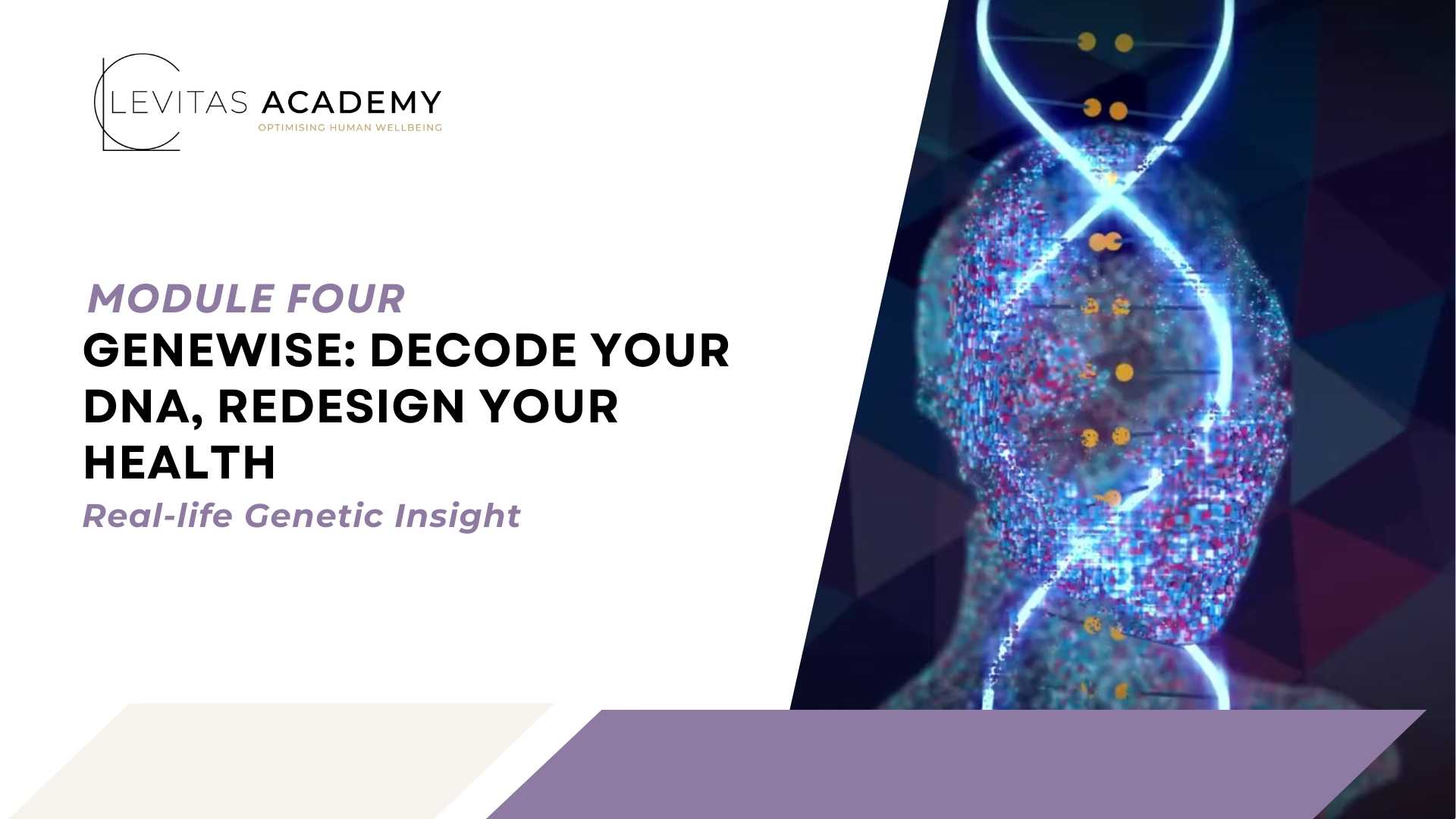 LEVITAS ACADEMY
OPTIMISING HUMAN WELLBEING

MODULE FOUR
GENEWISE: DECODE YOUR DNA, REDESIGN YOUR HEALTH
Real-life Genetic Insight